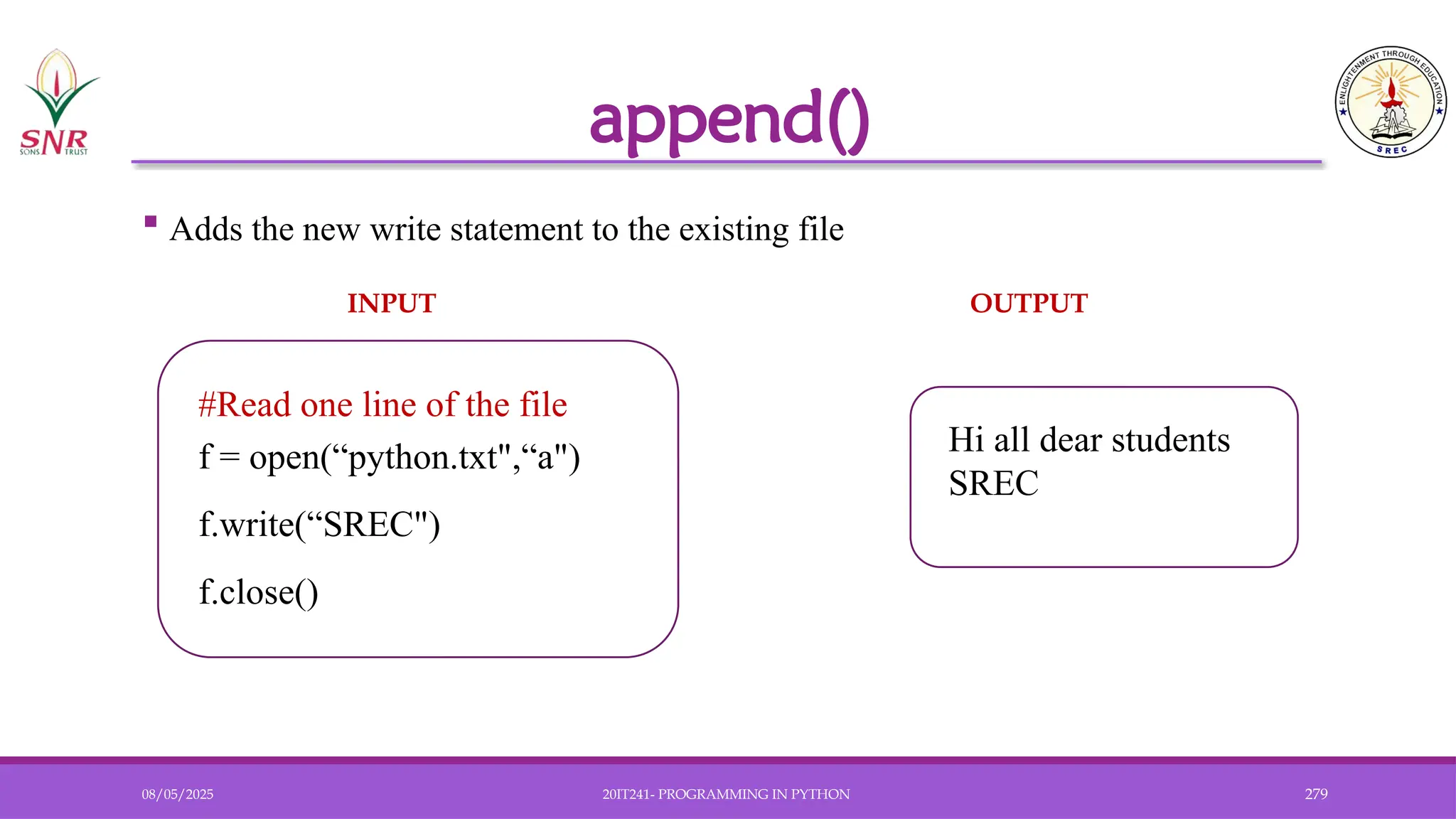 SNR SONS TRUST

append()

ENLIGHTENMENT THROUGH EDUCATION SREC

▪ Adds the new write statement to the existing file

INPUT

#Read one line of the file
f = open(“python.txt",“a")
f.write(“SREC")
f.close()

OUTPUT

Hi all dear students SREC

08/05/2025 20IT241- PROGRAMMING IN PYTHON 279